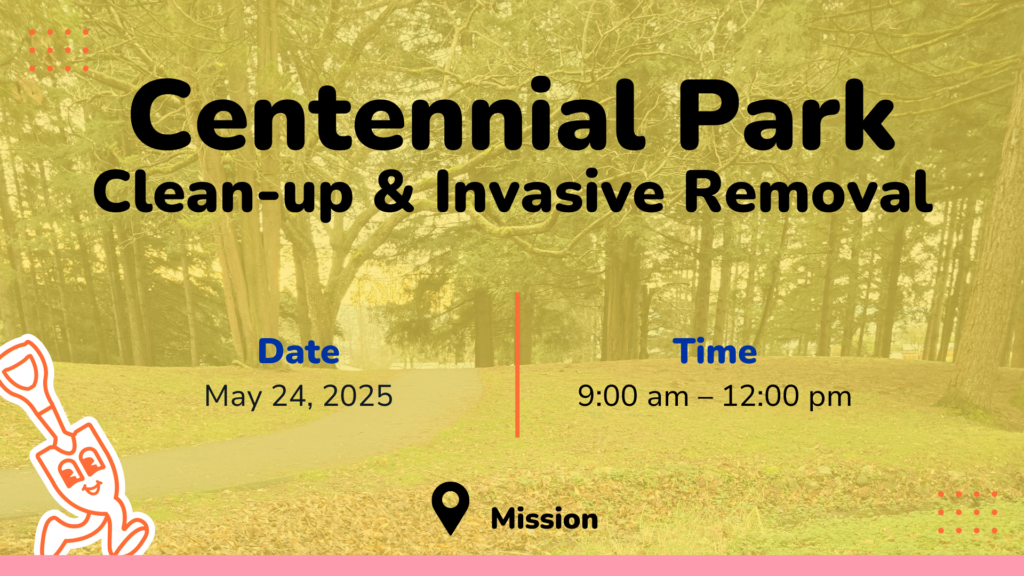 Centennial Park
Clean-up & Invasive Removal

Date
May 24, 2025

Time
9:00 am – 12:00 pm

Mission